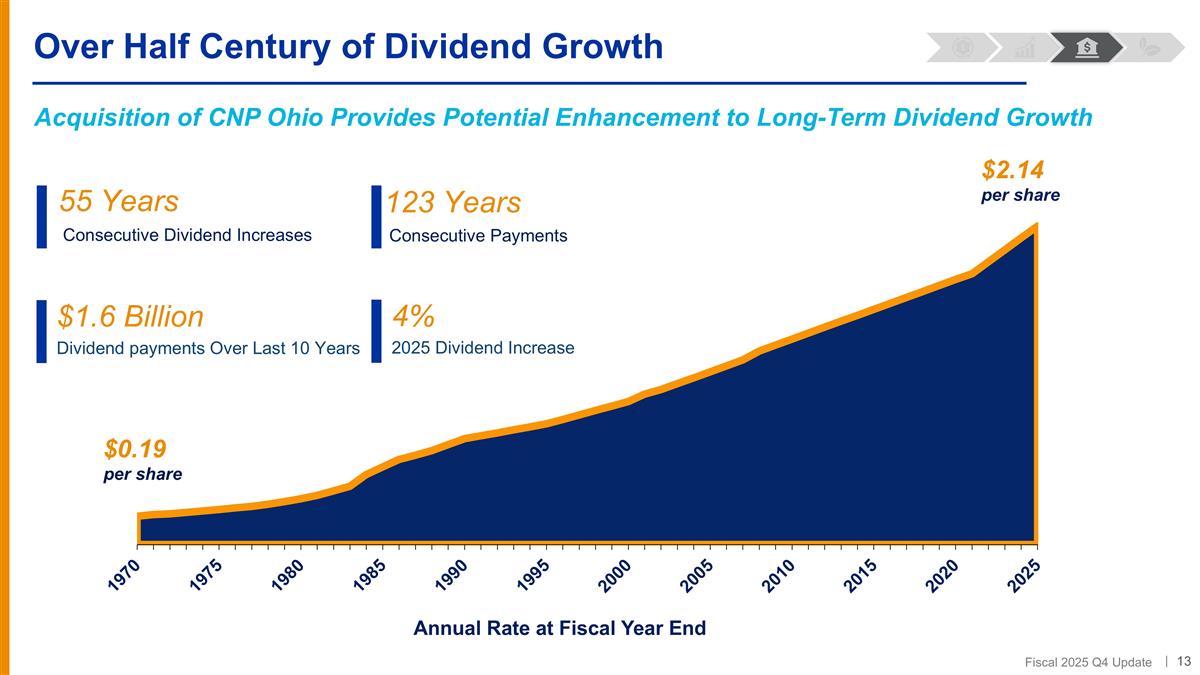 Over Half Century of Dividend Growth

Acquisition of CNP Ohio Provides Potential Enhancement to Long-Term Dividend Growth

55 Years
Consecutive Dividend Increases

123 Years
Consecutive Payments

$1.6 Billion
Dividend payments Over Last 10 Years

4%
2025 Dividend Increase

$2.14
per share

$0.19
per share

1970 1975 1980 1985 1990 1995 2000 2005 2010 2015 2020 2025

Annual Rate at Fiscal Year End

Fiscal 2025 Q4 Update | 13